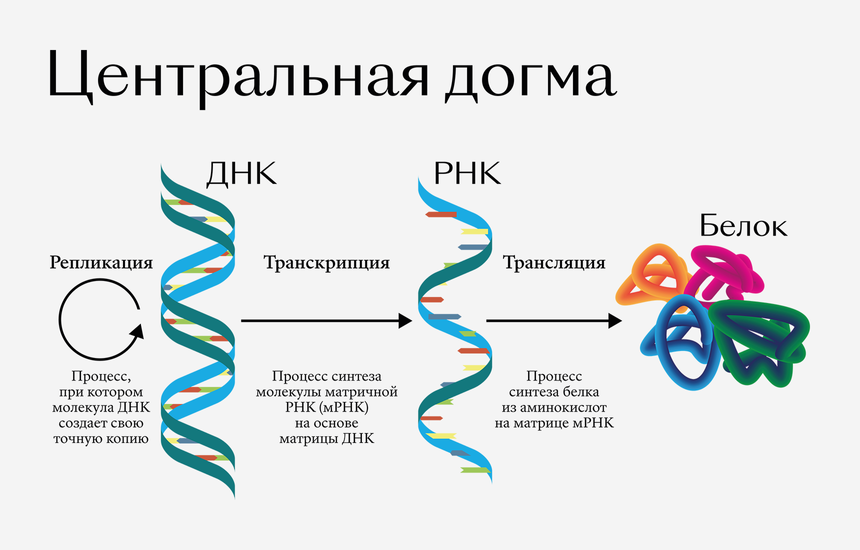 Центральная догма

ДНК

РНК

Белок

Репликация

Процесс, при котором молекула ДНК создает свою точную копию

Транскрипция

Процесс синтеза молекулы матричной РНК (мРНК) на основе матрицы ДНК

Трансляция

Процесс синтеза белка из аминокислот на матрице мРНК